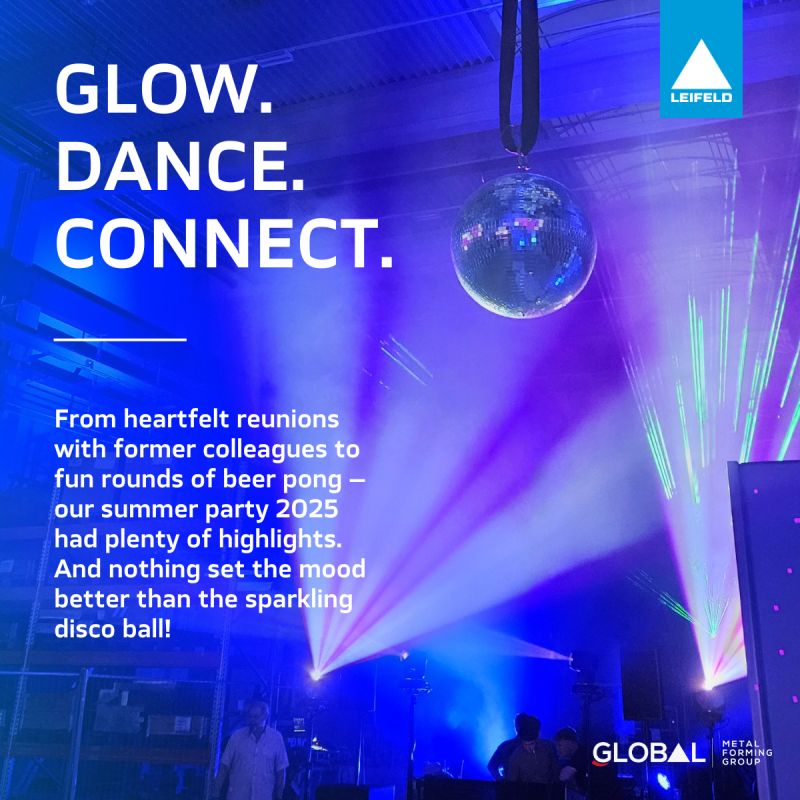 LEIFELD

GLOW.
DANCE.
CONNECT.

From heartfelt reunions with former colleagues to fun rounds of beer pong – our summer party 2025 had plenty of highlights. And nothing set the mood better than the sparkling disco ball!

GLOBAL METAL FORMING GROUP